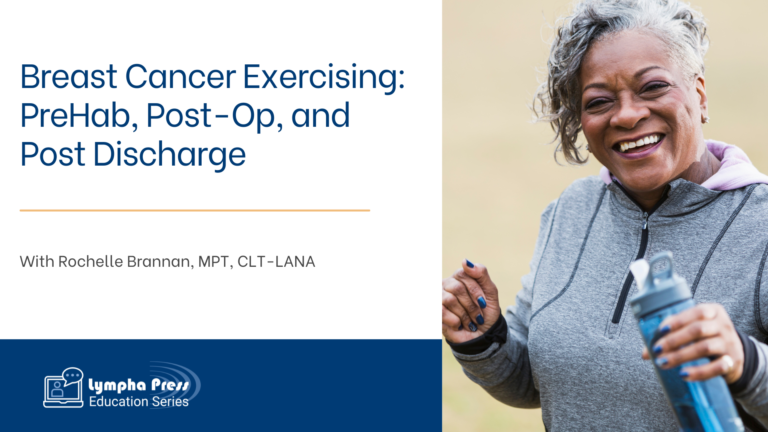 Breast Cancer Exercising: PreHab, Post-Op, and Post Discharge

With Rochelle Brannan, MPT, CLT-LANA

Lympha Press
Education Series